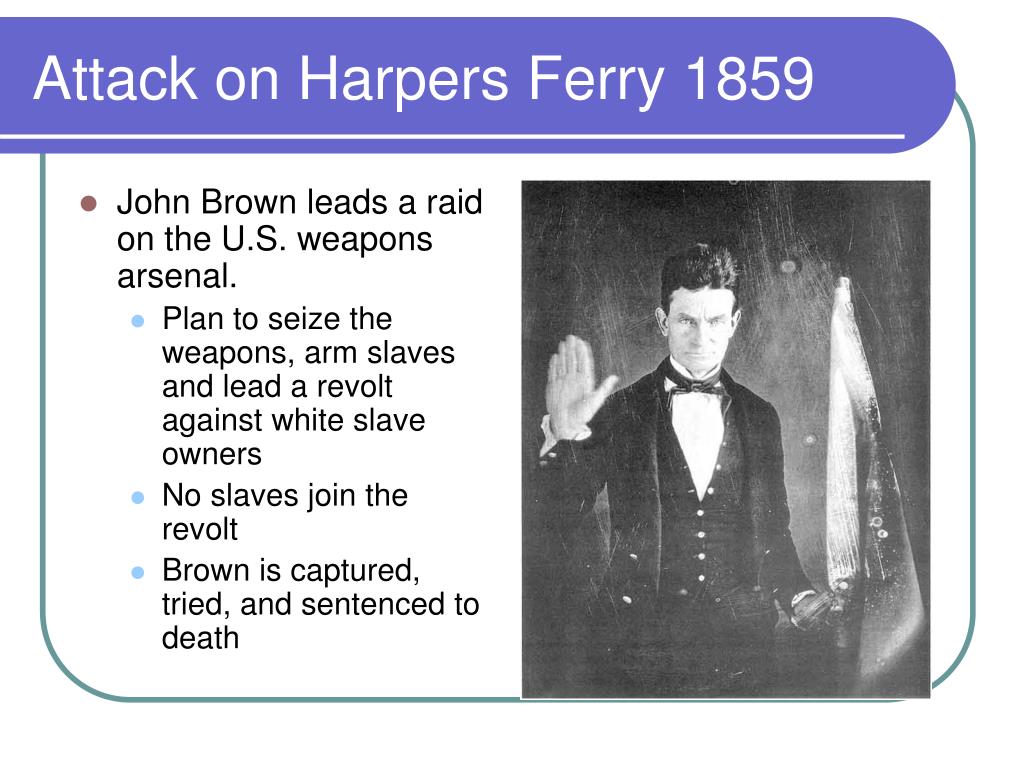 Attack on Harpers Ferry 1859

- John Brown leads a raid on the U.S. weapons arsenal.
  - Plan to seize the weapons, arm slaves and lead a revolt against white slave owners
  - No slaves join the revolt
  - Brown is captured, tried, and sentenced to death